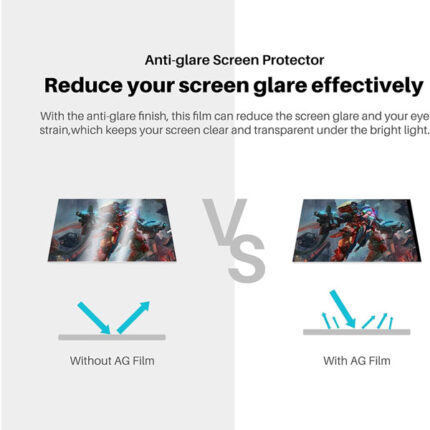 Anti-glare Screen Protector

Reduce your screen glare effectively

With the anti-glare finish, this film can reduce the screen glare and your eye strain,which keeps your screen clear and transparent under the bright light.

VS

Without AG Film

With AG Film